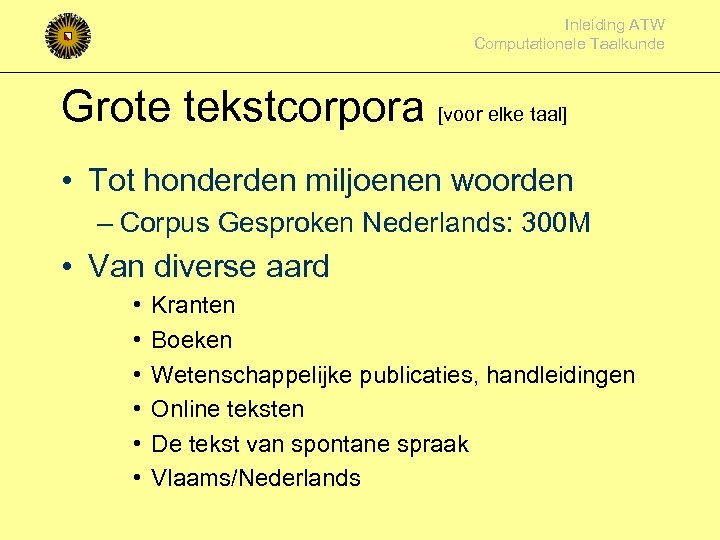 Inleiding ATW
Computationele Taalkunde

Grote tekstcorpora [voor elke taal]

• Tot honderden miljoenen woorden
– Corpus Gesproken Nederlands: 300M

• Van diverse aard
• Kranten
• Boeken
• Wetenschappelijke publicaties, handleidingen
• Online teksten
• De tekst van spontane spraak
• Vlaams/Nederlands